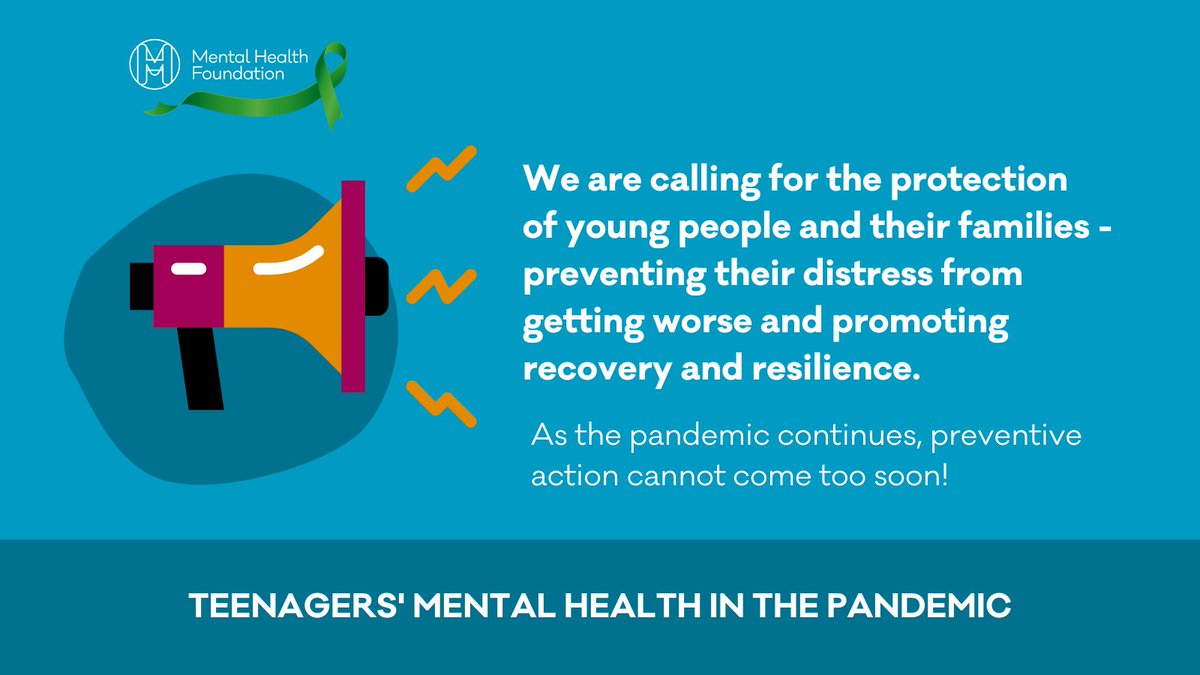 Mental Health Foundation

We are calling for the protection of young people and their families - preventing their distress from getting worse and promoting recovery and resilience.

As the pandemic continues, preventive action cannot come too soon!

TEENAGERS' MENTAL HEALTH IN THE PANDEMIC